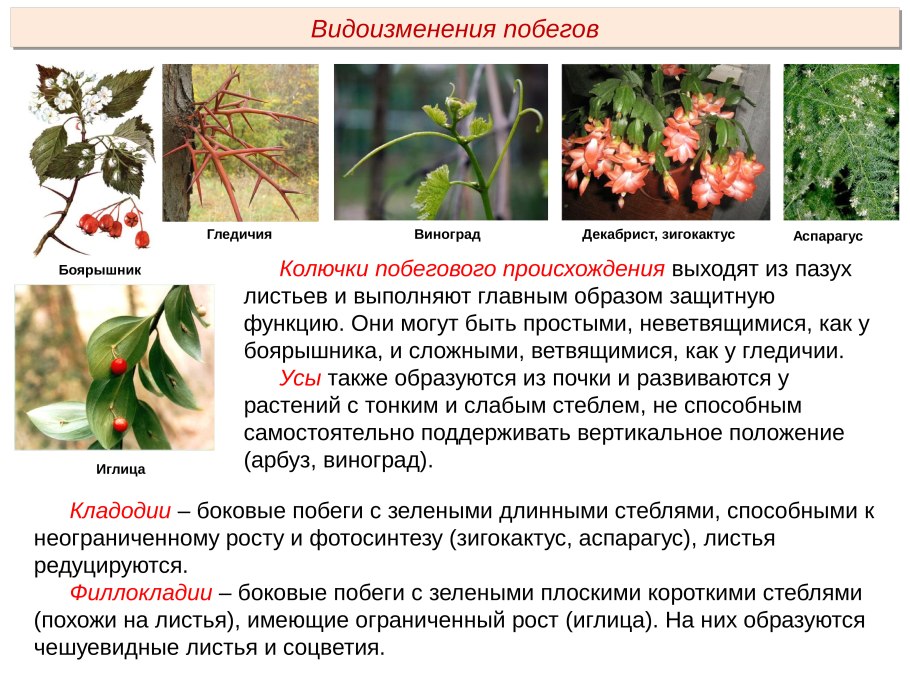 Видоизменения побегов

Гледичия

Виноград

Декабрист, зигокактус

Аспарагус

Боярышник

Иглица

Колючки побегового происхождения выходят из пазух листьев и выполняют главным образом защитную функцию. Они могут быть простыми, неветвящимися, как у боярышника, и сложными, ветвящимися, как у гледичии.

Усы также образуются из почки и развиваются у растений с тонким и слабым стеблем, не способным самостоятельно поддерживать вертикальное положение (арбуз, виноград).

Кладодии – боковые побеги с зелеными длинными стеблями, способными к неограниченному росту и фотосинтезу (зигокактус, аспарагус), листья редуцируются.

Филлокладии – боковые побеги с зелеными плоскими короткими стеблями (похожи на листья), имеющие ограниченный рост (иглица). На них образуются чешуевидные листья и соцветия.